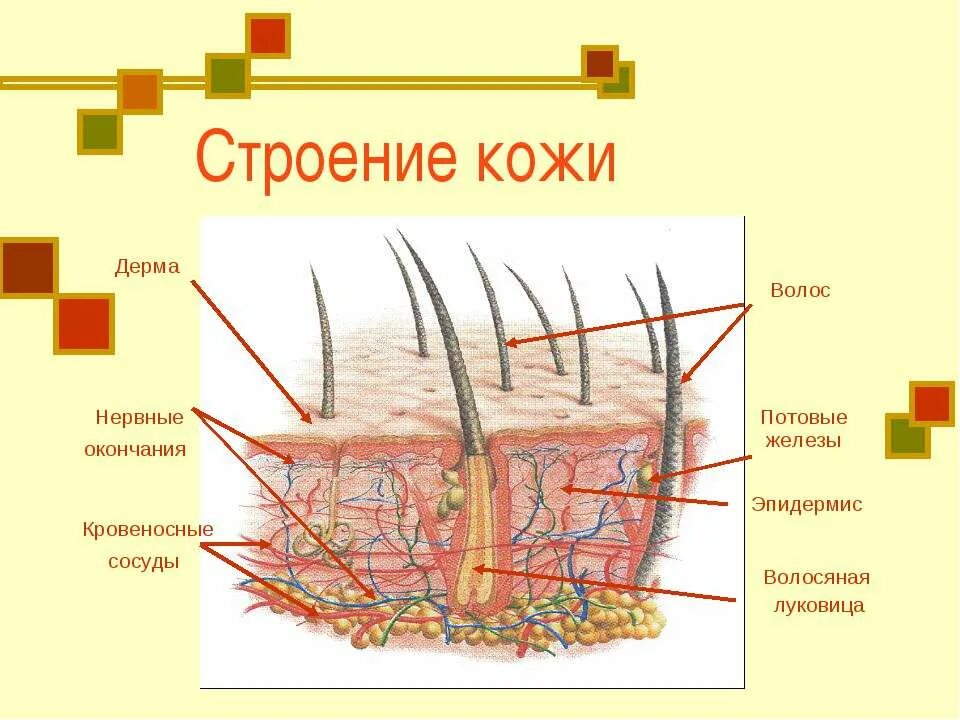 Строение кожи

Дерма

Нервные окончания

Кровеносные сосуды

Волос

Потовые железы

Эпидермис

Волосяная луковица